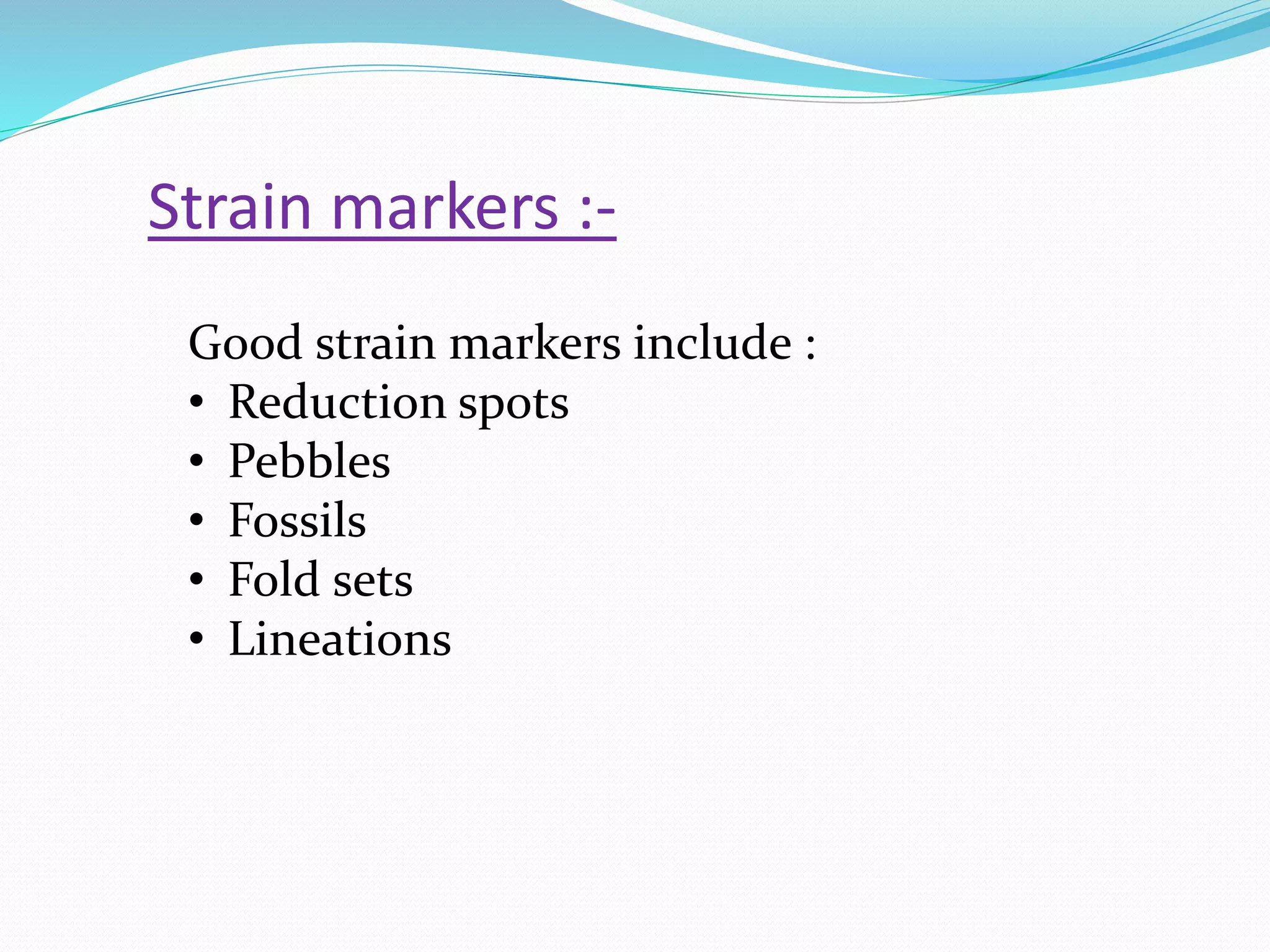 Strain markers :-

Good strain markers include :
• Reduction spots
• Pebbles
• Fossils
• Fold sets
• Lineations